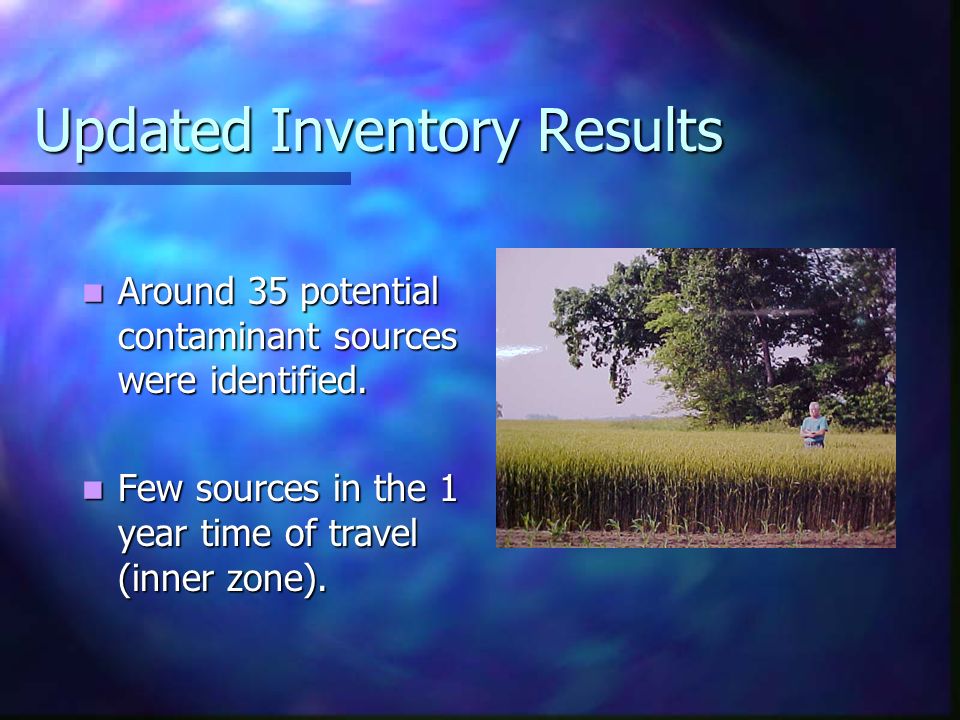 Updated Inventory Results

- Around 35 potential contaminant sources were identified.

- Few sources in the 1 year time of travel (inner zone).